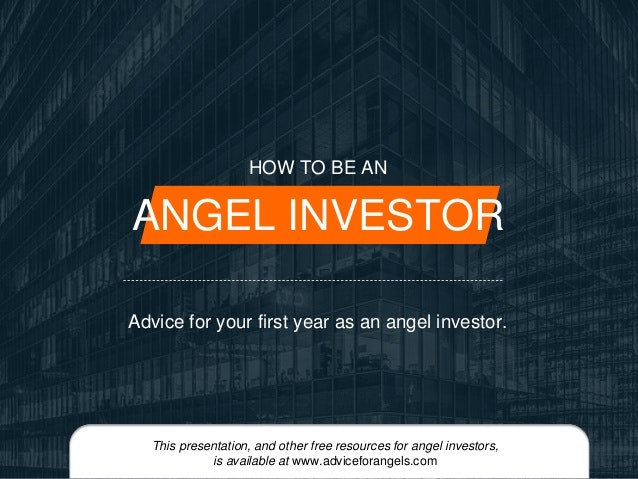 HOW TO BE AN

ANGEL INVESTOR

Advice for your first year as an angel investor.

This presentation, and other free resources for angel investors, is available at www.adviceforangels.com